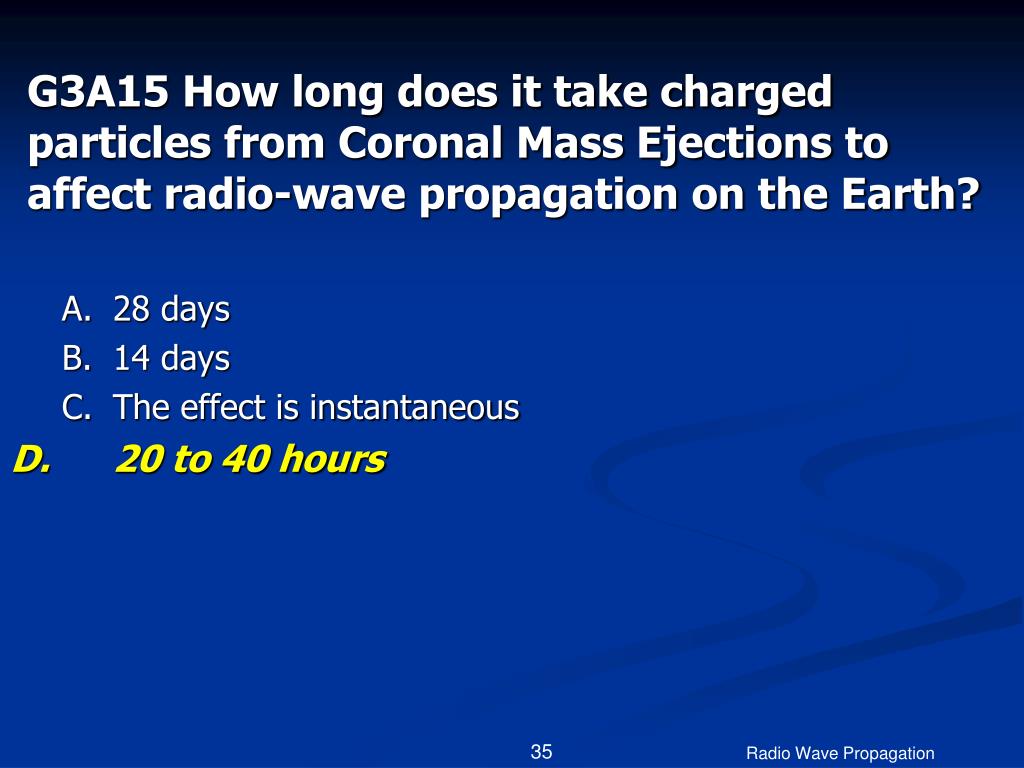 G3A15 How long does it take charged particles from Coronal Mass Ejections to affect radio-wave propagation on the Earth?

A. 28 days
B. 14 days
C. The effect is instantaneous
D. 20 to 40 hours

35

Radio Wave Propagation